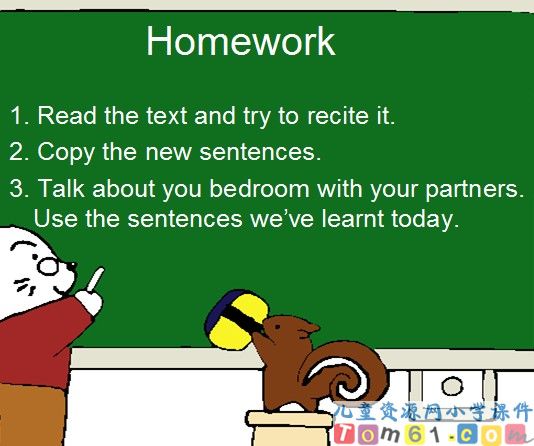 Homework

1. Read the text and try to recite it.

2. Copy the new sentences.

3. Talk about you bedroom with your partners. Use the sentences we've learnt today.

儿童资源网小学课件
Tom61.com